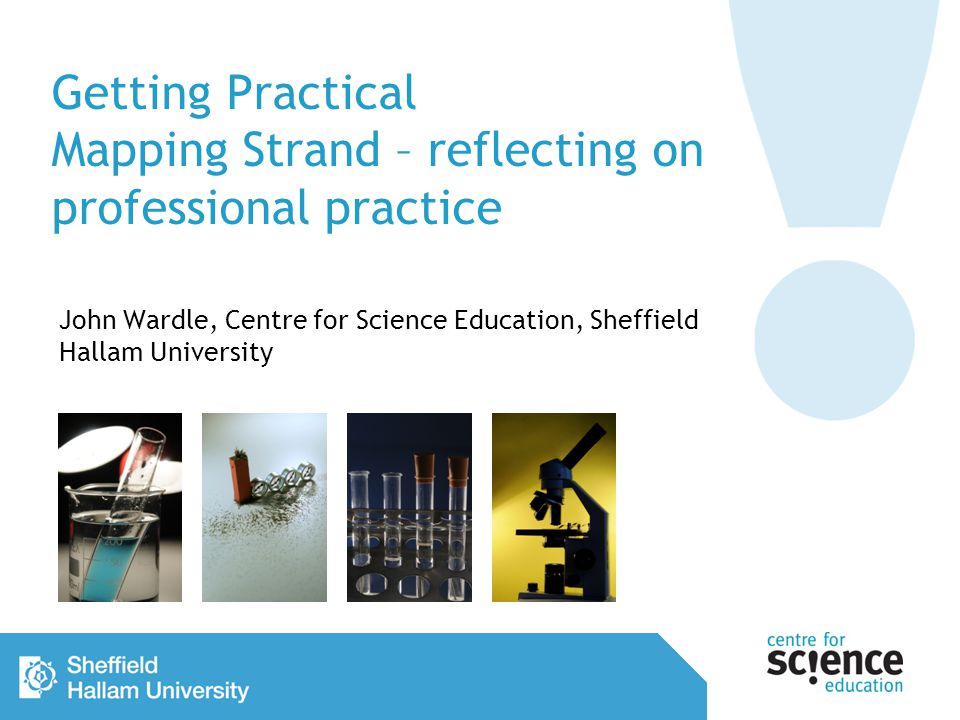 Getting Practical
Mapping Strand – reflecting on professional practice

John Wardle, Centre for Science Education, Sheffield Hallam University

Sheffield Hallam University

centre for science education